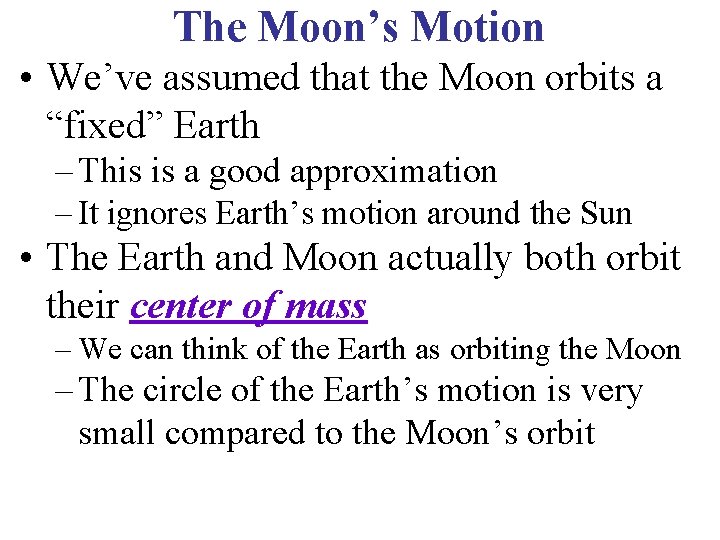 The Moon's Motion

• We've assumed that the Moon orbits a "fixed" Earth
– This is a good approximation
– It ignores Earth's motion around the Sun

• The Earth and Moon actually both orbit their center of mass
– We can think of the Earth as orbiting the Moon
– The circle of the Earth's motion is very small compared to the Moon's orbit